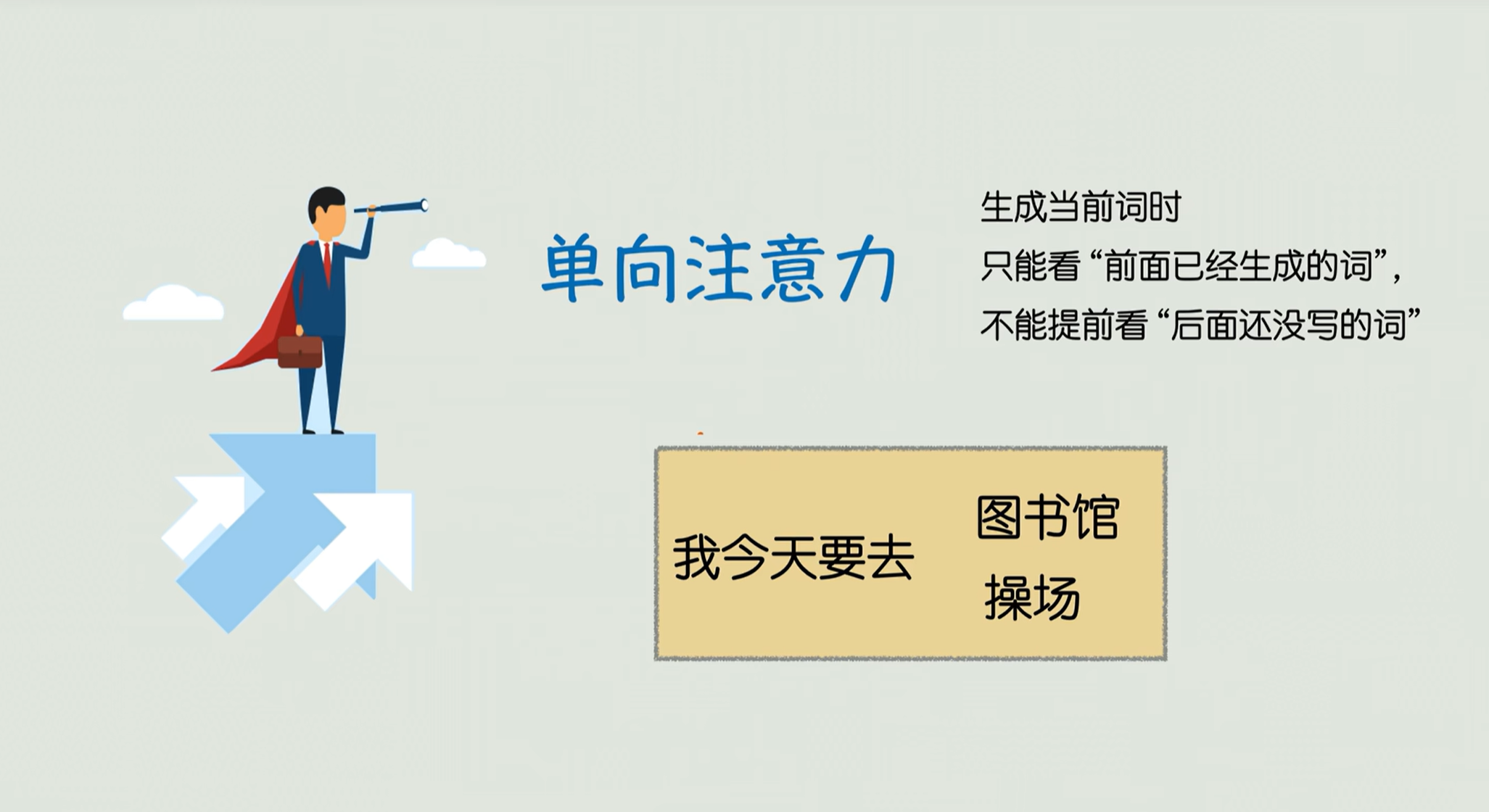 单向注意力

生成当前词时
只能看“前面已经生成的词”，
不能提前看“后面还没写的词”

我今天要去

图书馆

操场